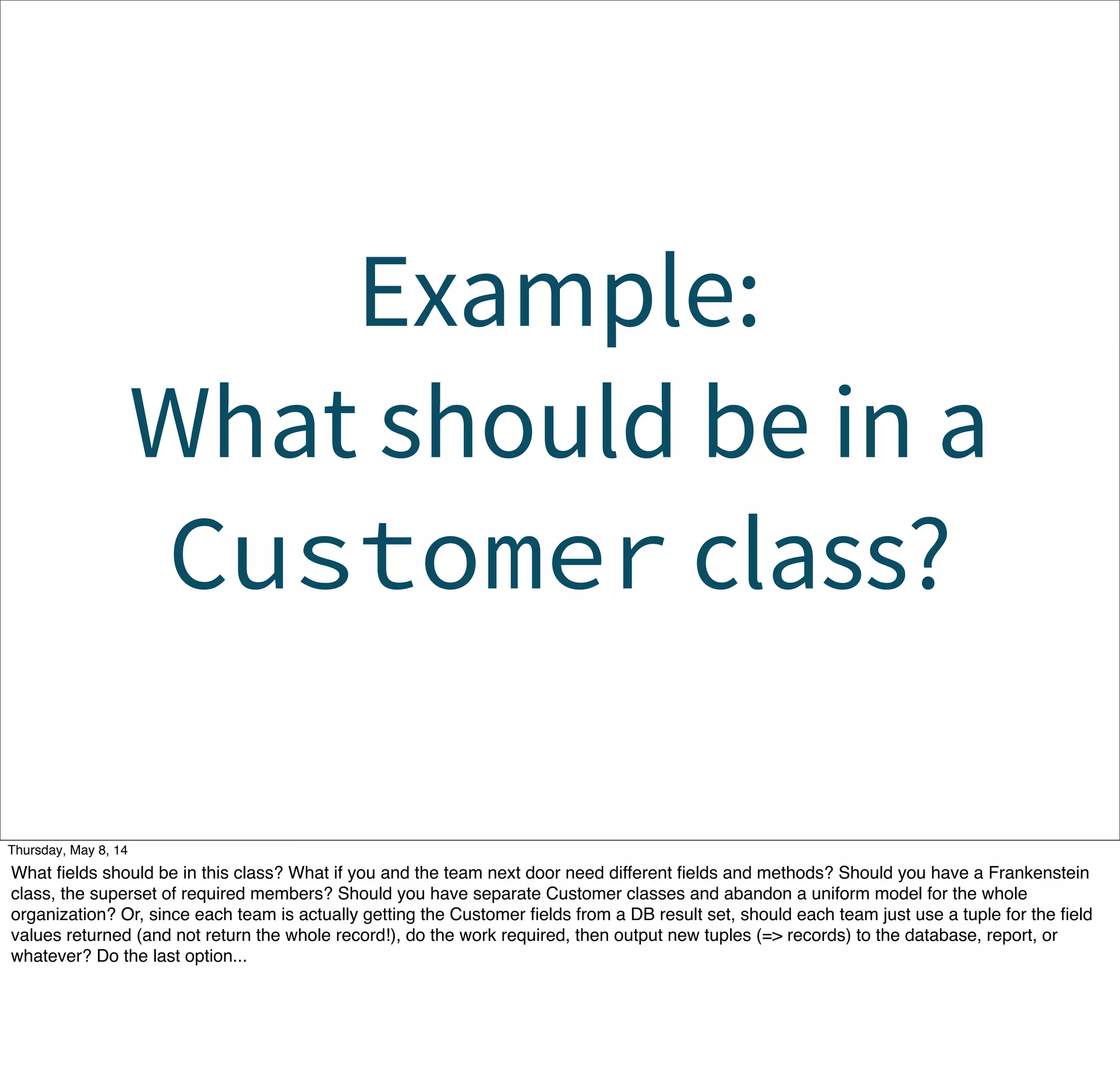 Example:
What should be in a Customer class?

Thursday, May 8, 14

What fields should be in this class? What if you and the team next door need different fields and methods? Should you have a Frankenstein class, the superset of required members? Should you have separate Customer classes and abandon a uniform model for the whole organization? Or, since each team is actually getting the Customer fields from a DB result set, should each team just use a tuple for the field values returned (and not return the whole record!), do the work required, then output new tuples (=> records) to the database, report, or whatever? Do the last option...